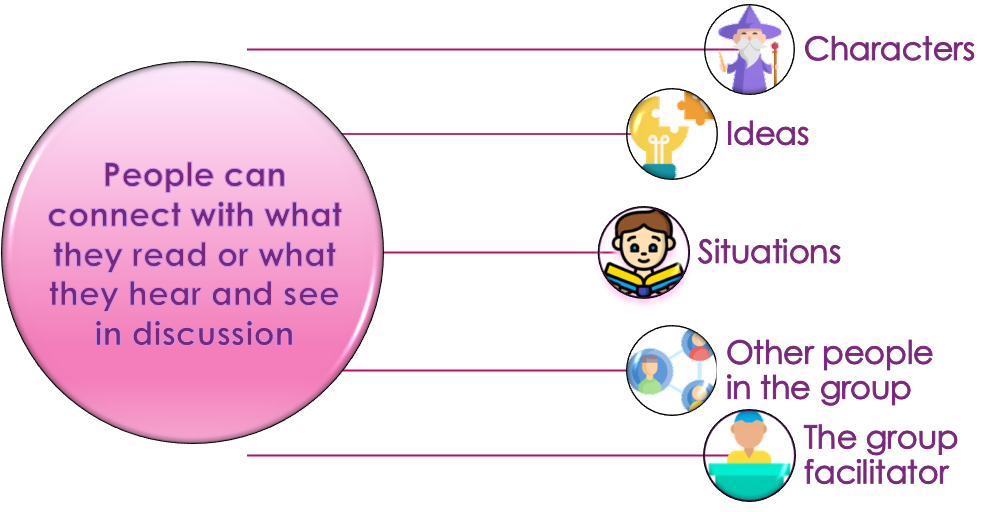 People can connect with what they read or what they hear and see in discussion

Characters

Ideas

Situations

Other people in the group

The group facilitator